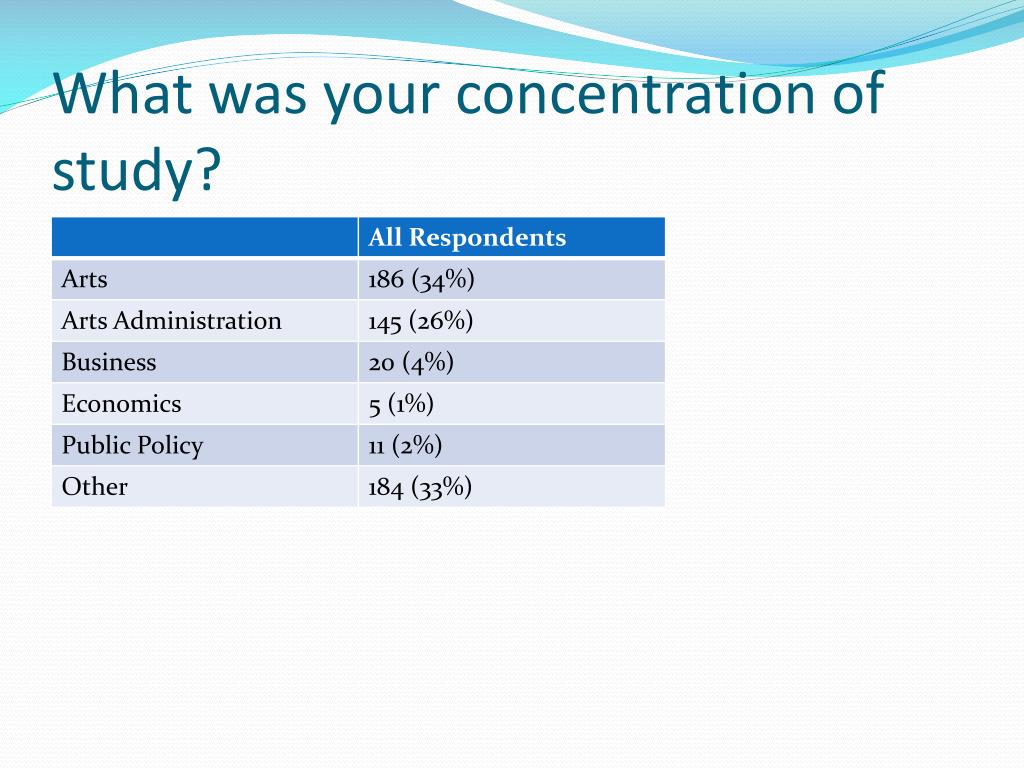 What was your concentration of study?

| | All Respondents |
|---|---|
| Arts | 186 (34%) |
| Arts Administration | 145 (26%) |
| Business | 20 (4%) |
| Economics | 5 (1%) |
| Public Policy | 11 (2%) |
| Other | 184 (33%) |